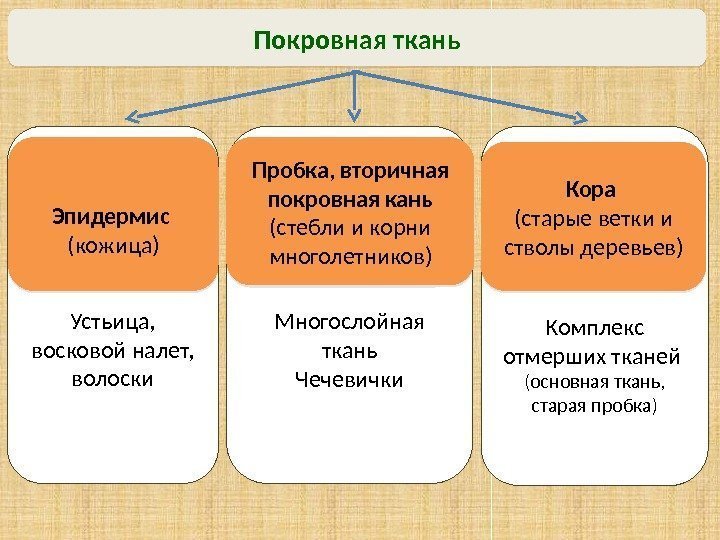 Покровная ткань

Эпидермис
(кожица)

Устьица,
восковой налет,
волоски

Пробка, вторичная покровная кань
(стебли и корни многолетников)

Многослойная
ткань
Чечевички

Кора
(старые ветки и стволы деревьев)

Комплекс
отмерших тканей
(основная ткань,
старая пробка)